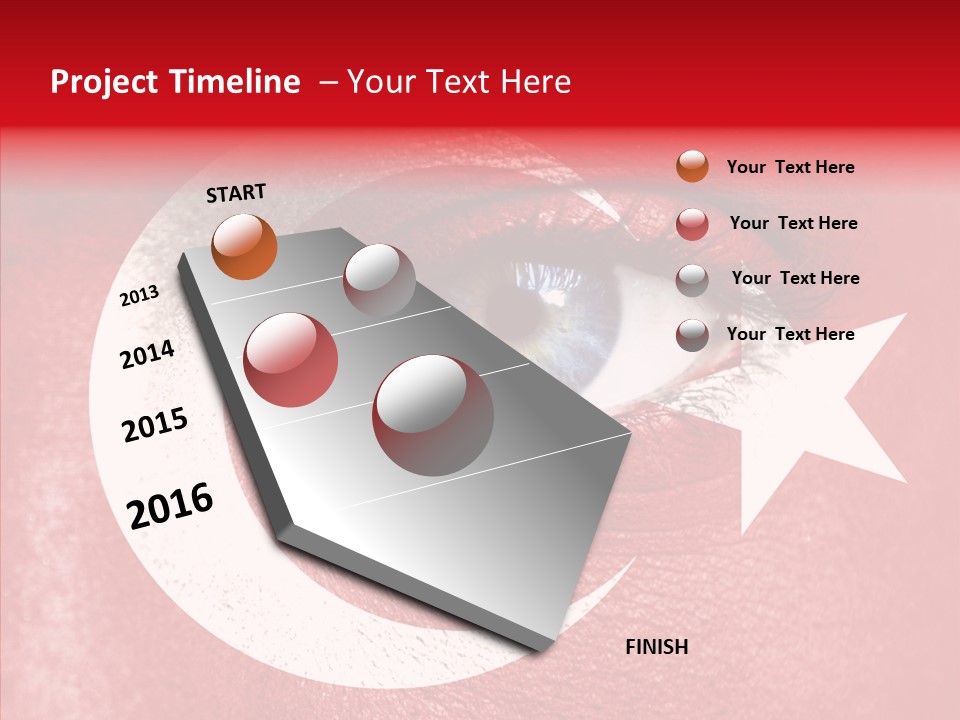 Project Timeline – Your Text Here

START

2013

2014

2015

2016

FINISH

Your Text Here

Your Text Here

Your Text Here

Your Text Here